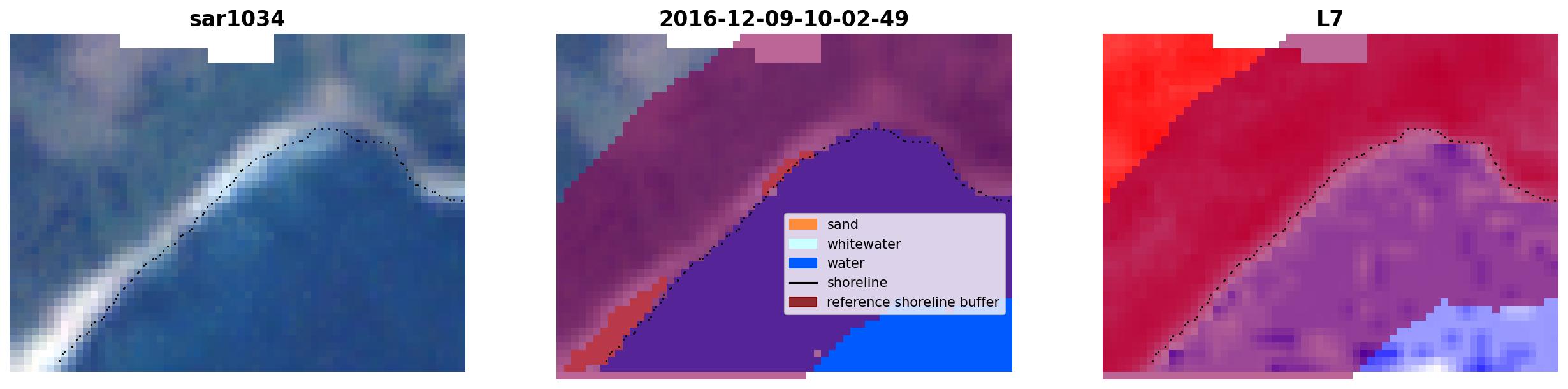 sar1034

2016-12-09-10-02-49

sand
whitewater
water
shoreline
reference shoreline buffer

L7